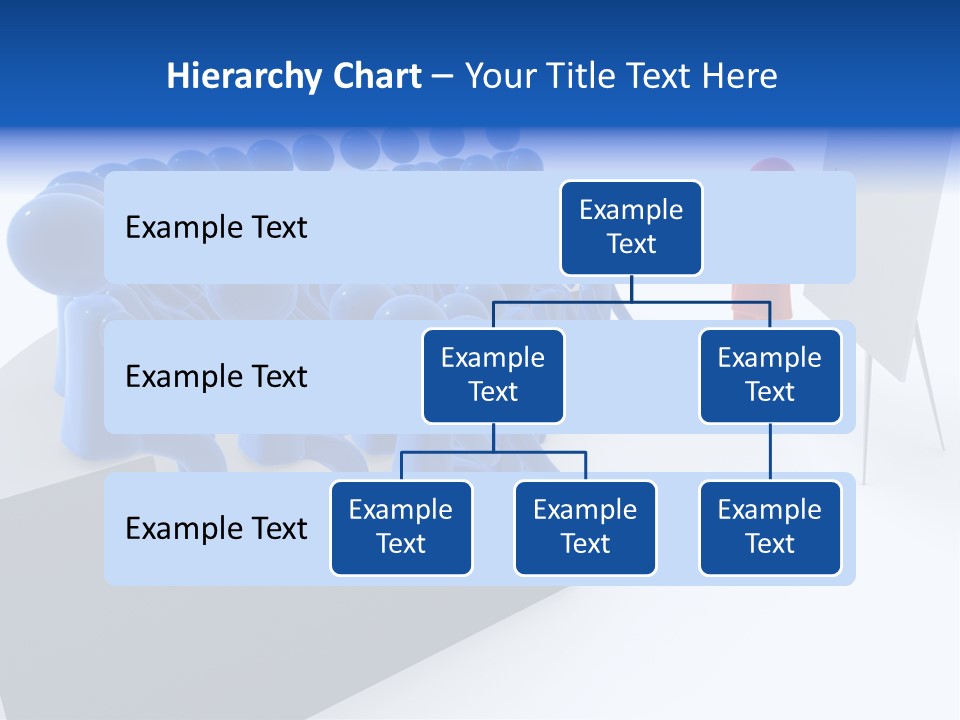 Hierarchy Chart – Your Title Text Here

Example Text

Example Text

Example Text

Example Text

Example Text

Example Text

Example Text

Example Text

Example Text